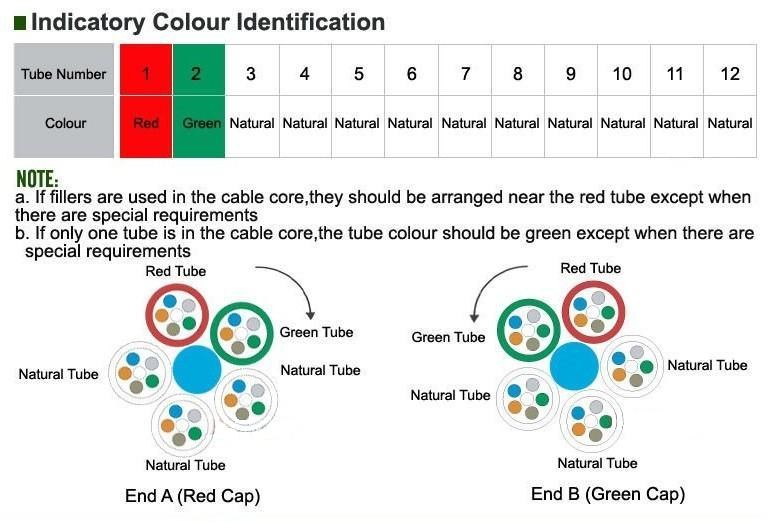 Indicatory Colour Identification

| Tube Number | 1 | 2 | 3 | 4 | 5 | 6 | 7 | 8 | 9 | 10 | 11 | 12 |
|---|---|---|---|---|---|---|---|---|---|---|---|---|
| Colour | Red | Green | Natural | Natural | Natural | Natural | Natural | Natural | Natural | Natural | Natural | Natural |

NOTE:
a. If fillers are used in the cable core,they should be arranged near the red tube except when there are special requirements
b. If only one tube is in the cable core,the tube colour should be green except when there are special requirements

Red Tube
Green Tube
Natural Tube
Natural Tube
Natural Tube
End A (Red Cap)

Red Tube
Green Tube
Natural Tube
Natural Tube
Natural Tube
End B (Green Cap)